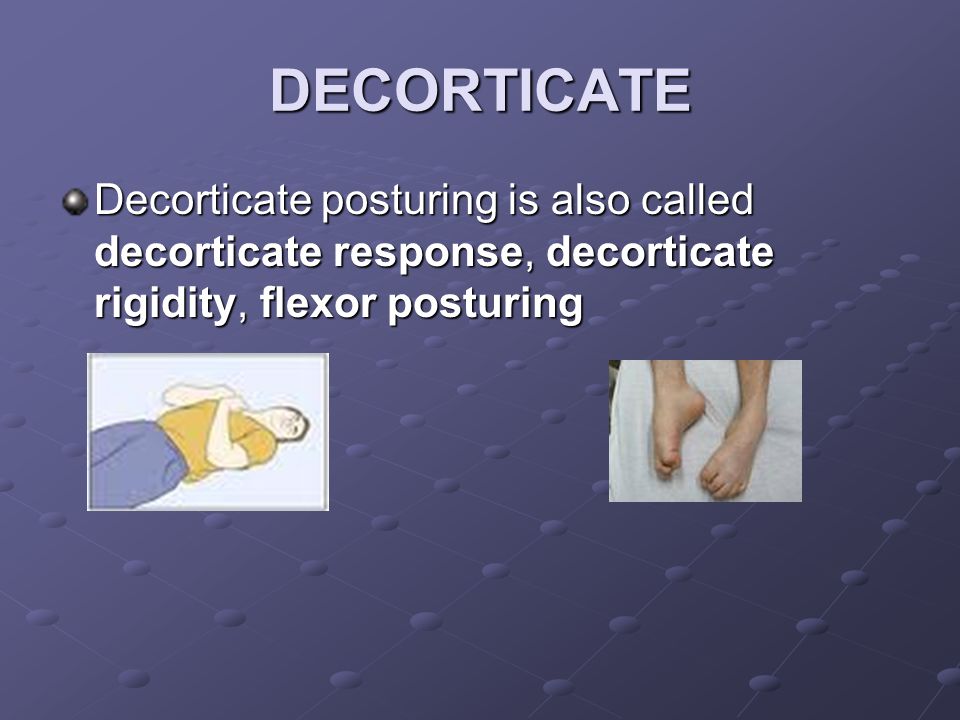 DECORTICATE

Decorticate posturing is also called decorticate response, decorticate rigidity, flexor posturing